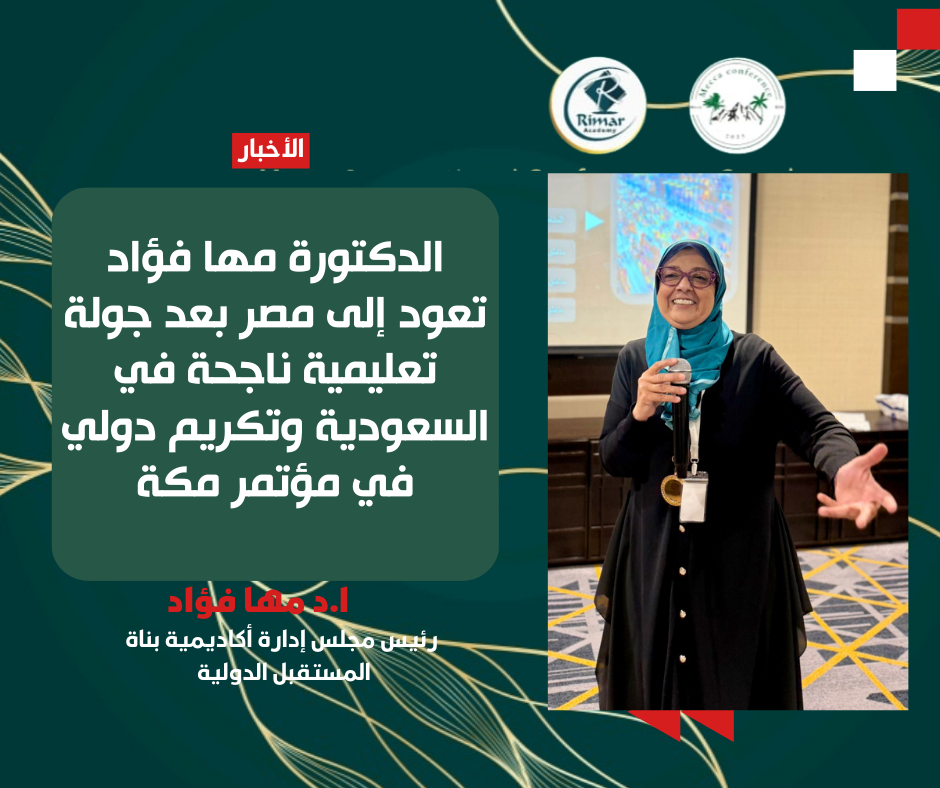 Rimar Academy

Mecca conference 2025

الأخبار

الدكتورة مها فؤاد تعود إلى مصر بعد جولة تعليمية ناجحة في السعودية وتكريم دولي في مؤتمر مكة

ا.د مها فؤاد

رئيس مجلس إدارة أكاديمية بناة المستقبل الدولية